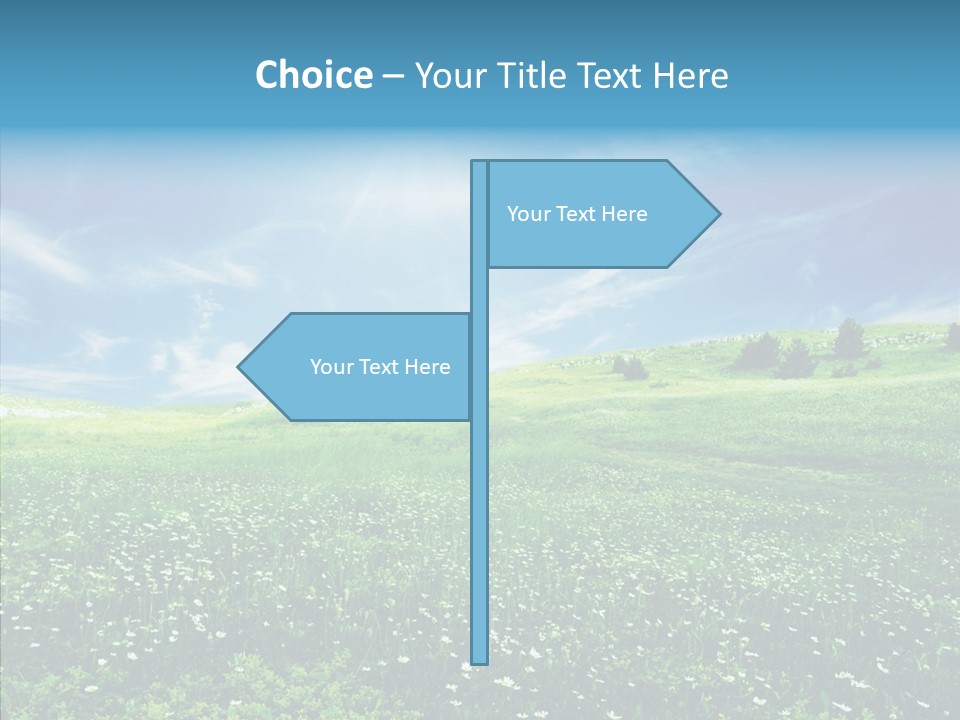 Choice – Your Title Text Here

Your Text Here

Your Text Here